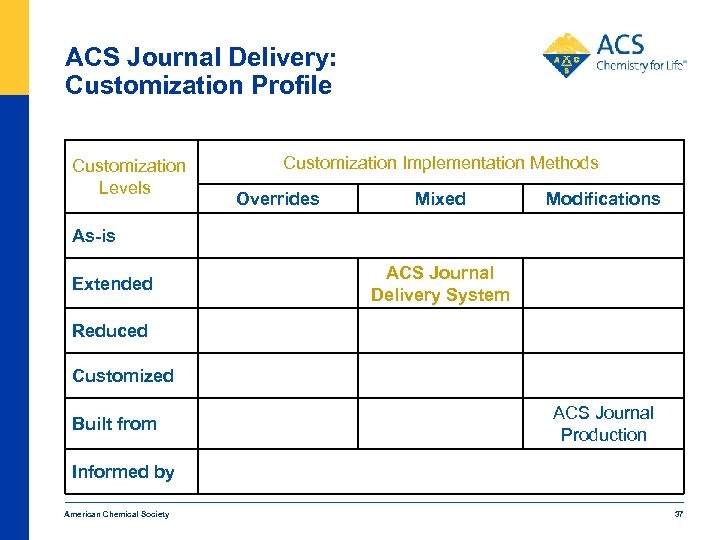 ACS Journal Delivery: Customization Profile

ACS Chemistry for Life®

| Customization Levels | Customization Implementation Methods | | |
|---|---|---|---|
| | Overrides | Mixed | Modifications |
| As-is | | | |
| Extended | | ACS Journal Delivery System | |
| Reduced | | | |
| Customized | | | |
| Built from | | | ACS Journal Production |
| Informed by | | | |

American Chemical Society

37